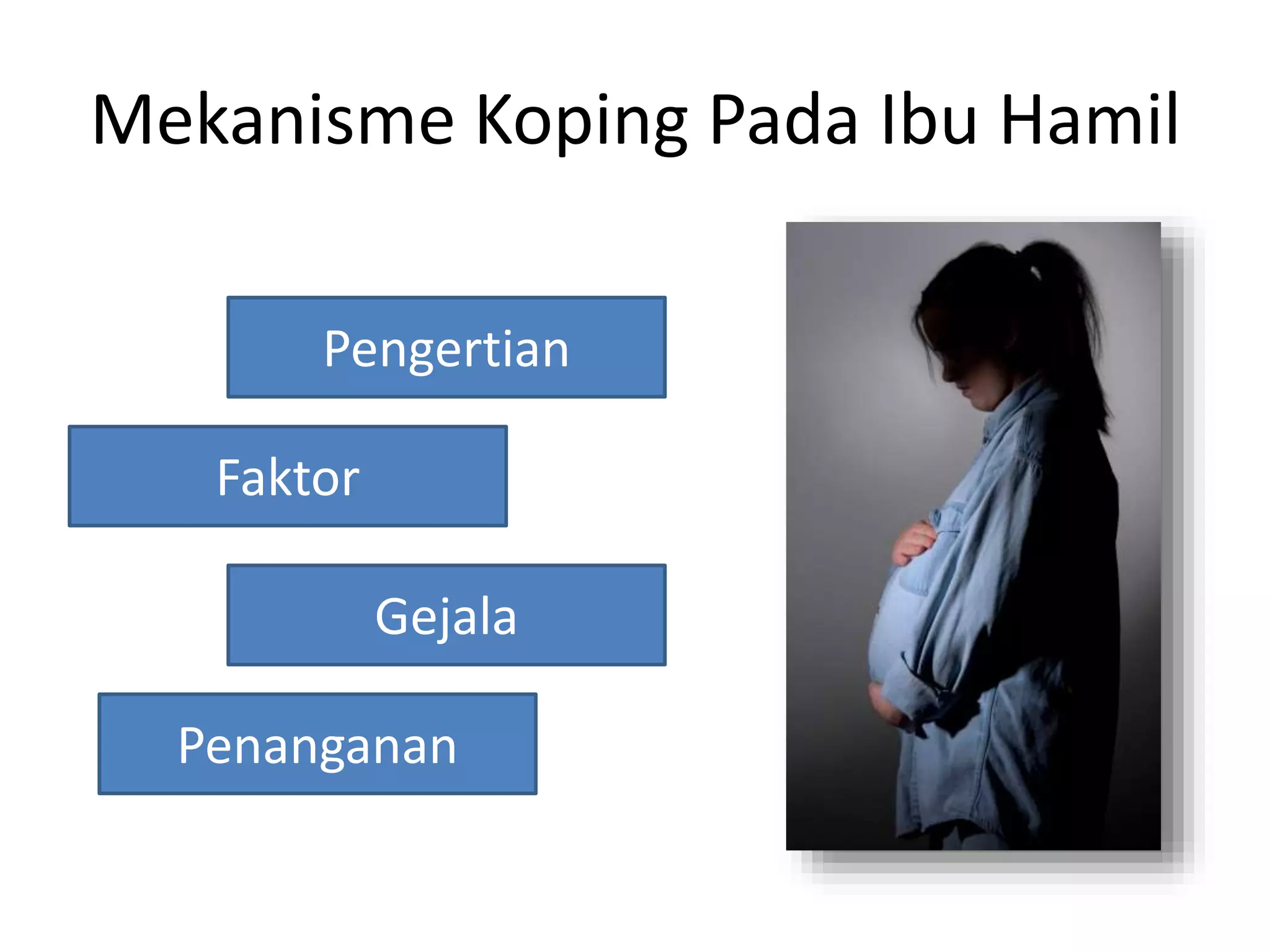 Mekanisme Koping Pada Ibu Hamil

Pengertian

Faktor

Gejala

Penanganan